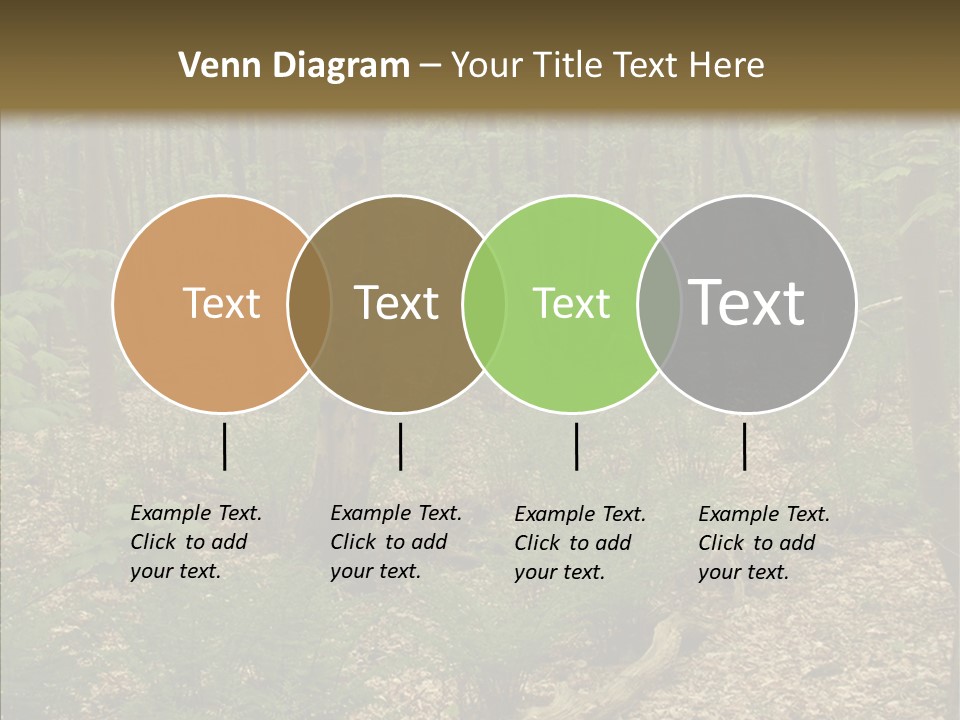 Venn Diagram – Your Title Text Here

Text

Text

Text

Text

Example Text. Click to add your text.

Example Text. Click to add your text.

Example Text. Click to add your text.

Example Text. Click to add your text.